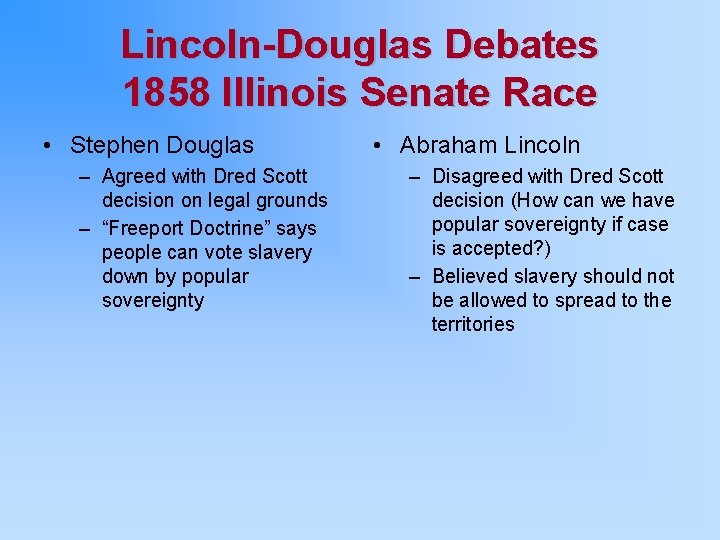 Lincoln-Douglas Debates
1858 Illinois Senate Race

• Stephen Douglas
– Agreed with Dred Scott decision on legal grounds
– “Freeport Doctrine” says people can vote slavery down by popular sovereignty

• Abraham Lincoln
– Disagreed with Dred Scott decision (How can we have popular sovereignty if case is accepted?)
– Believed slavery should not be allowed to spread to the territories